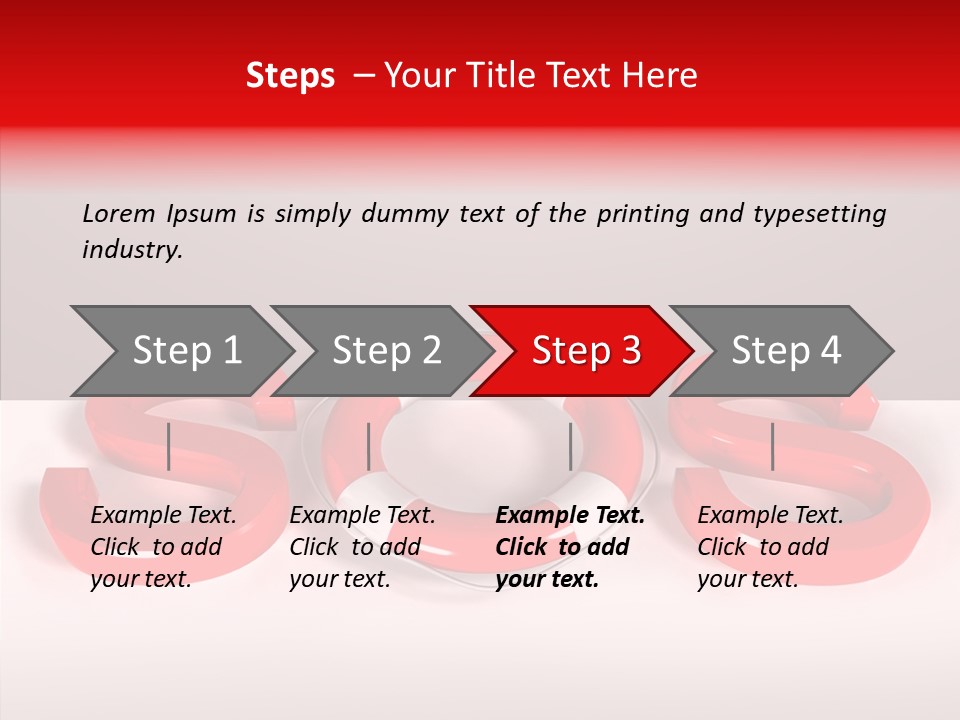 Steps – Your Title Text Here

Lorem Ipsum is simply dummy text of the printing and typesetting industry.

Step 1

Step 2

Step 3

Step 4

Example Text. Click to add your text.

Example Text. Click to add your text.

Example Text. Click to add your text.

Example Text. Click to add your text.